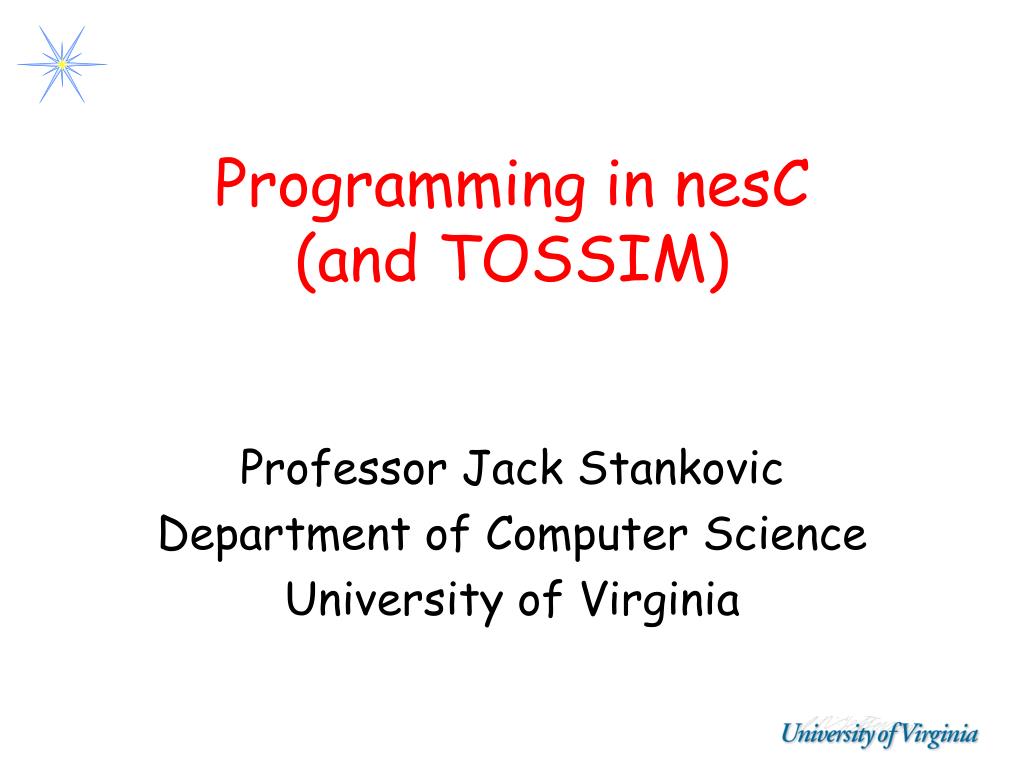 Programming in nesC (and TOSSIM)

Professor Jack Stankovic
Department of Computer Science
University of Virginia

University of Virginia